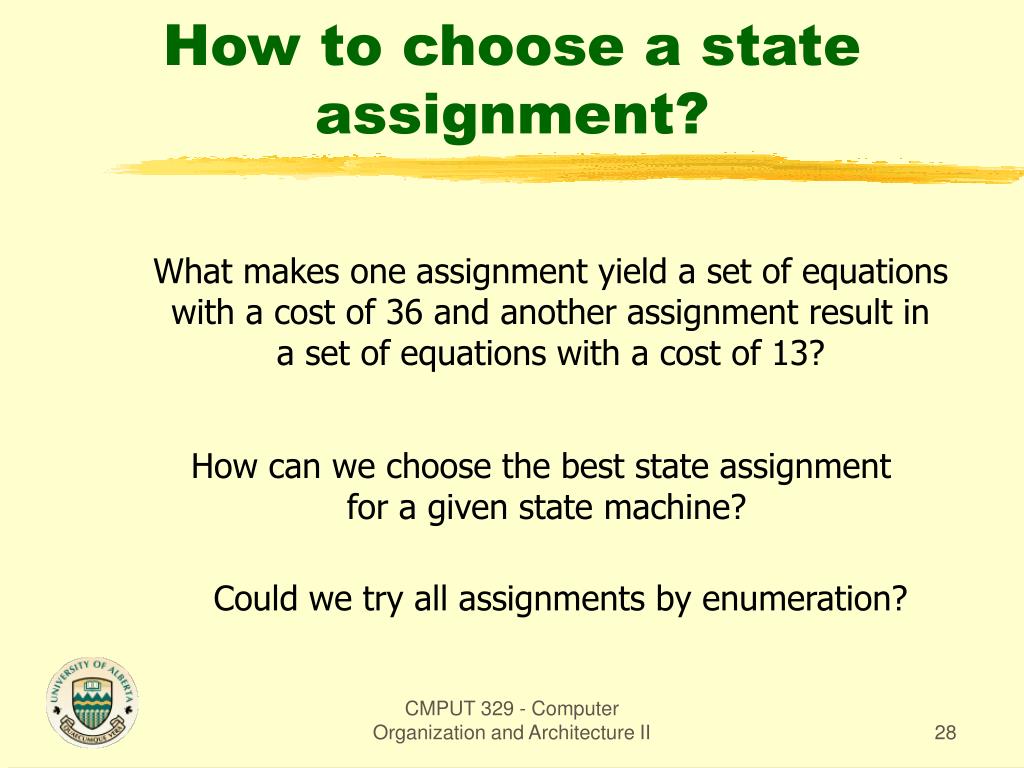 How to choose a state assignment?

What makes one assignment yield a set of equations with a cost of 36 and another assignment result in a set of equations with a cost of 13?

How can we choose the best state assignment for a given state machine?

Could we try all assignments by enumeration?

UNIVERSITY OF ALBERTA
QUAECUMQUE VERA

CMPUT 329 - Computer Organization and Architecture II

28